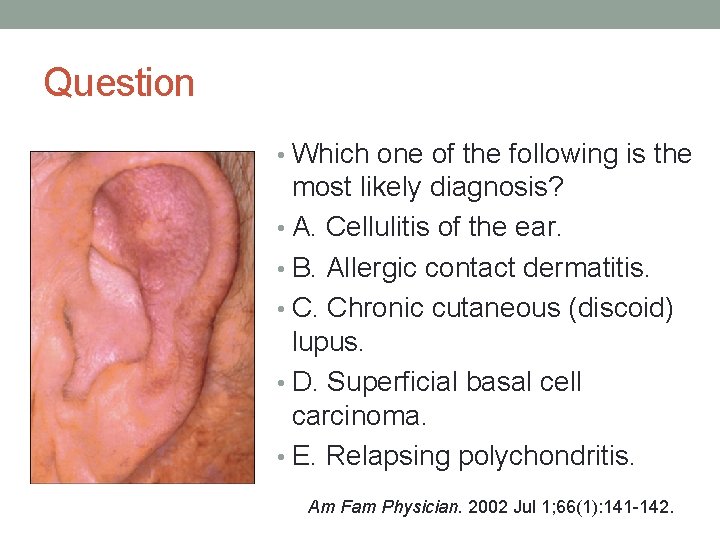 Question

• Which one of the following is the most likely diagnosis?

• A. Cellulitis of the ear.

• B. Allergic contact dermatitis.

• C. Chronic cutaneous (discoid) lupus.

• D. Superficial basal cell carcinoma.

• E. Relapsing polychondritis.

Am Fam Physician. 2002 Jul 1;66(1):141-142.